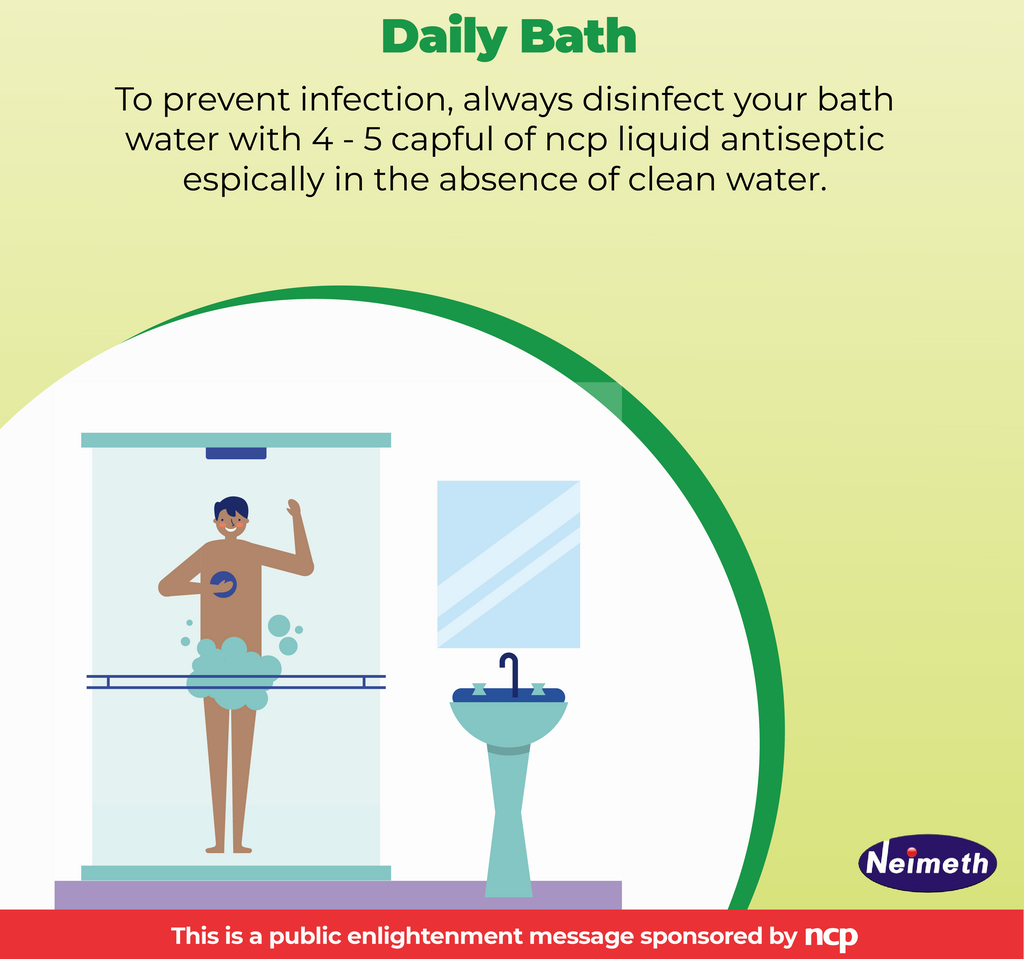 Daily Bath

To prevent infection, always disinfect your bath water with 4 - 5 capful of ncp liquid antiseptic espically in the absence of clean water.

Neimeth

This is a public enlightenment message sponsored by ncp